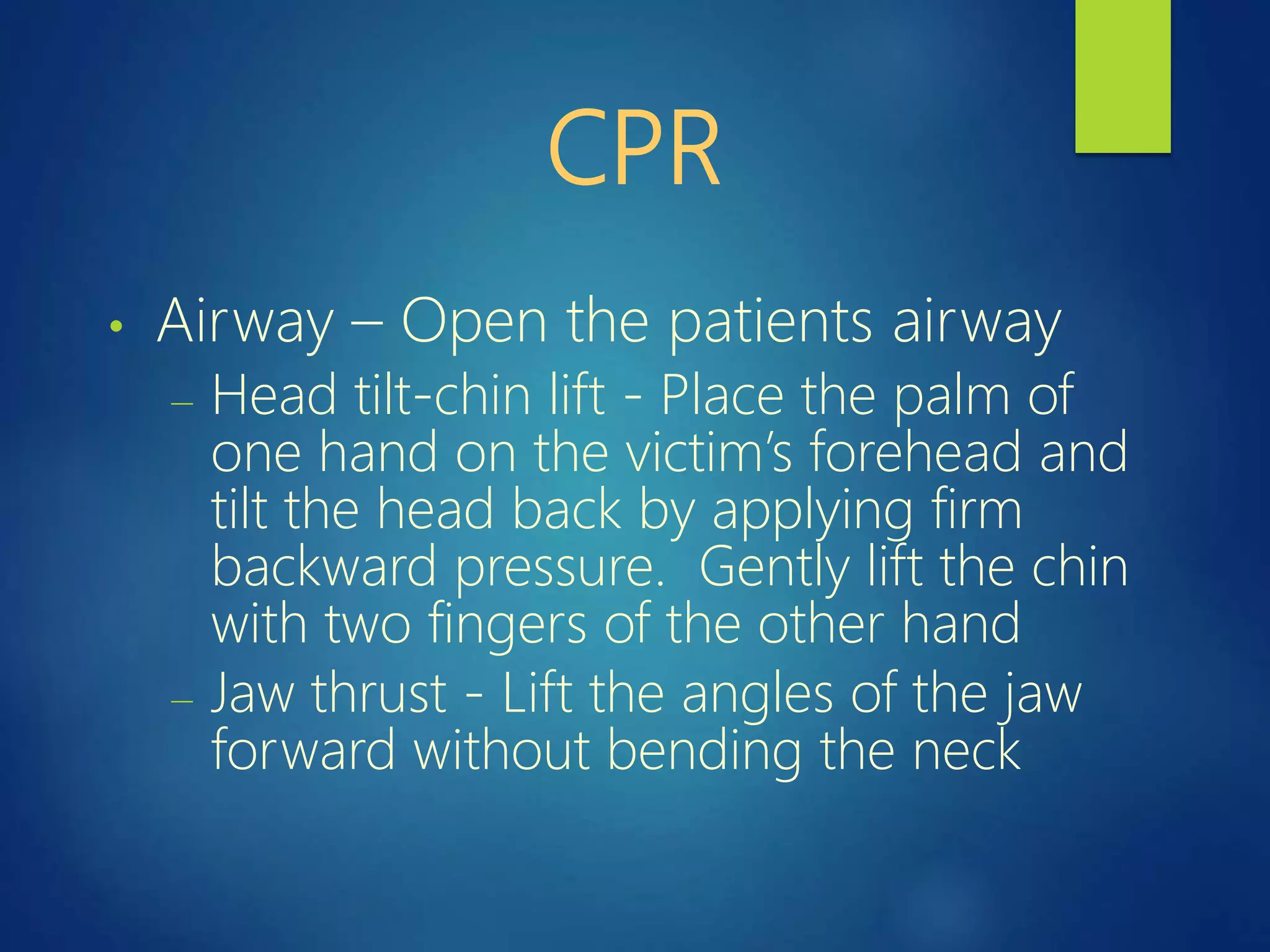 CPR

• Airway – Open the patients airway
– Head tilt-chin lift - Place the palm of one hand on the victim's forehead and tilt the head back by applying firm backward pressure. Gently lift the chin with two fingers of the other hand
– Jaw thrust - Lift the angles of the jaw forward without bending the neck